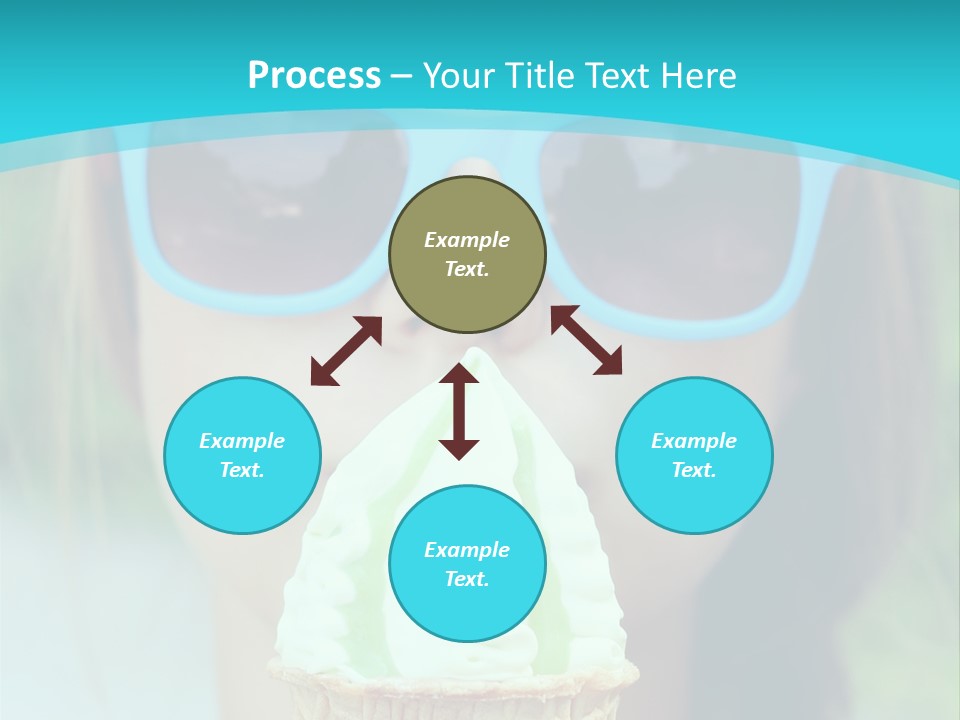 Process – Your Title Text Here

Example Text.

Example Text.

Example Text.

Example Text.